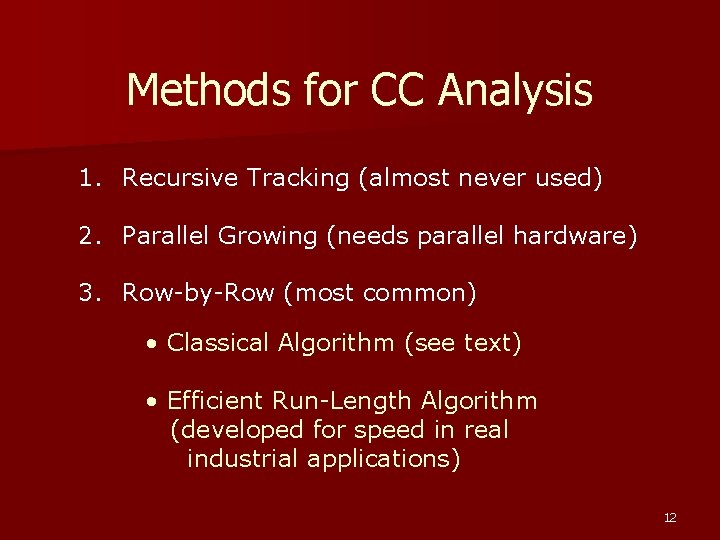 Methods for CC Analysis

1. Recursive Tracking (almost never used)

2. Parallel Growing (needs parallel hardware)

3. Row-by-Row (most common)

• Classical Algorithm (see text)

• Efficient Run-Length Algorithm (developed for speed in real industrial applications)

12